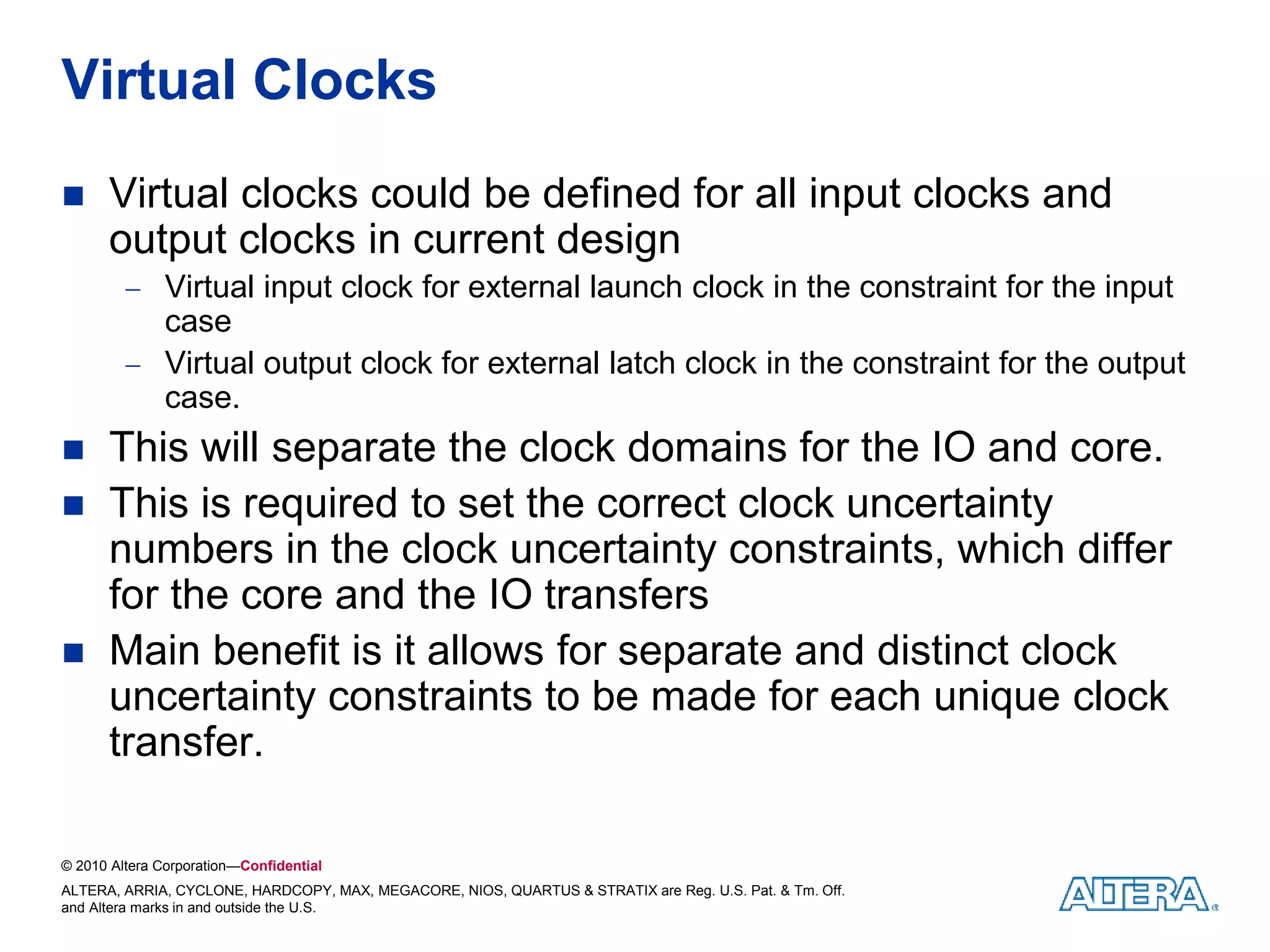 Virtual Clocks

■ Virtual clocks could be defined for all input clocks and output clocks in current design

– Virtual input clock for external launch clock in the constraint for the input case

– Virtual output clock for external latch clock in the constraint for the output case.

■ This will separate the clock domains for the IO and core.

■ This is required to set the correct clock uncertainty numbers in the clock uncertainty constraints, which differ for the core and the IO transfers

■ Main benefit is it allows for separate and distinct clock uncertainty constraints to be made for each unique clock transfer.

© 2010 Altera Corporation—Confidential

ALTERA, ARRIA, CYCLONE, HARDCOPY, MAX, MEGACORE, NIOS, QUARTUS & STRATIX are Reg. U.S. Pat. & Tm. Off. and Altera marks in and outside the U.S.

ALTERA®